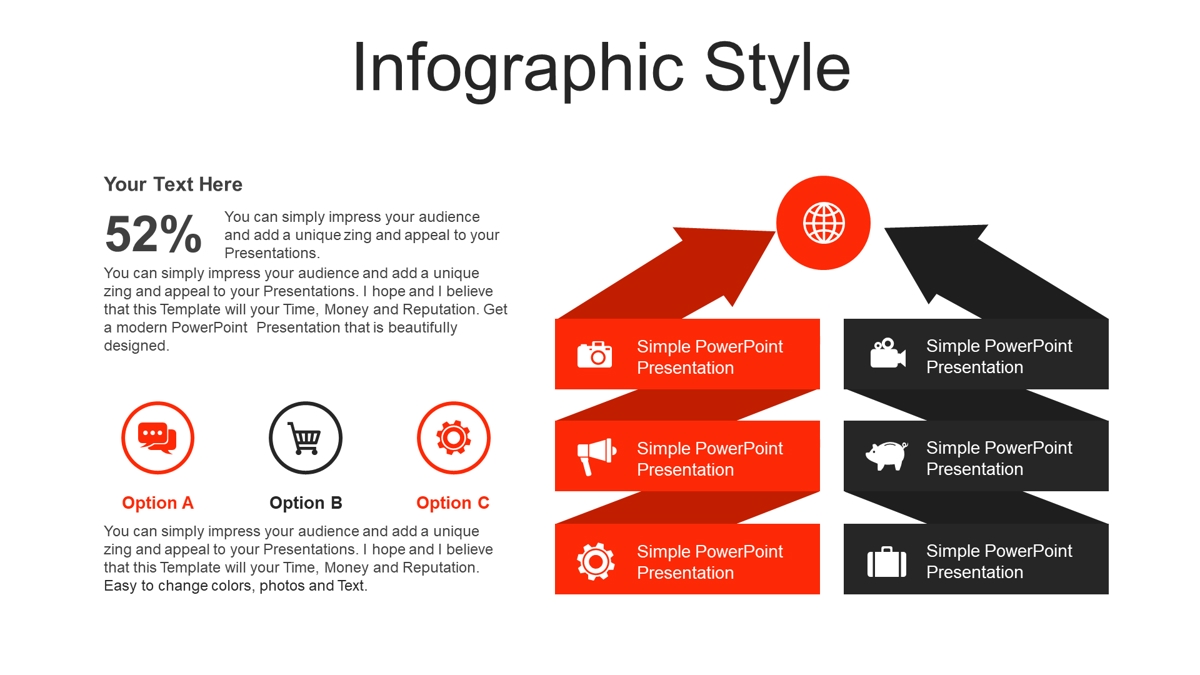 Infographic Style

Your Text Here

52%

You can simply impress your audience and add a unique zing and appeal to your Presentations.

You can simply impress your audience and add a unique zing and appeal to your Presentations. I hope and I believe that this Template will your Time, Money and Reputation. Get a modern PowerPoint Presentation that is beautifully designed.

Option A

Option B

Option C

You can simply impress your audience and add a unique zing and appeal to your Presentations. I hope and I believe that this Template will your Time, Money and Reputation. Easy to change colors, photos and Text.

Simple PowerPoint Presentation

Simple PowerPoint Presentation

Simple PowerPoint Presentation

Simple PowerPoint Presentation

Simple PowerPoint Presentation

Simple PowerPoint Presentation